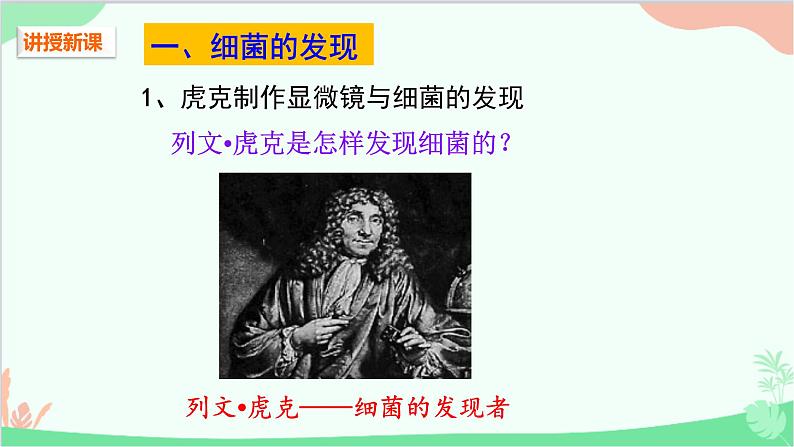 讲授新课

一、细菌的发现

1、虎克制作显微镜与细菌的发现

列文•虎克是怎样发现细菌的？

列文•虎克——细菌的发现者